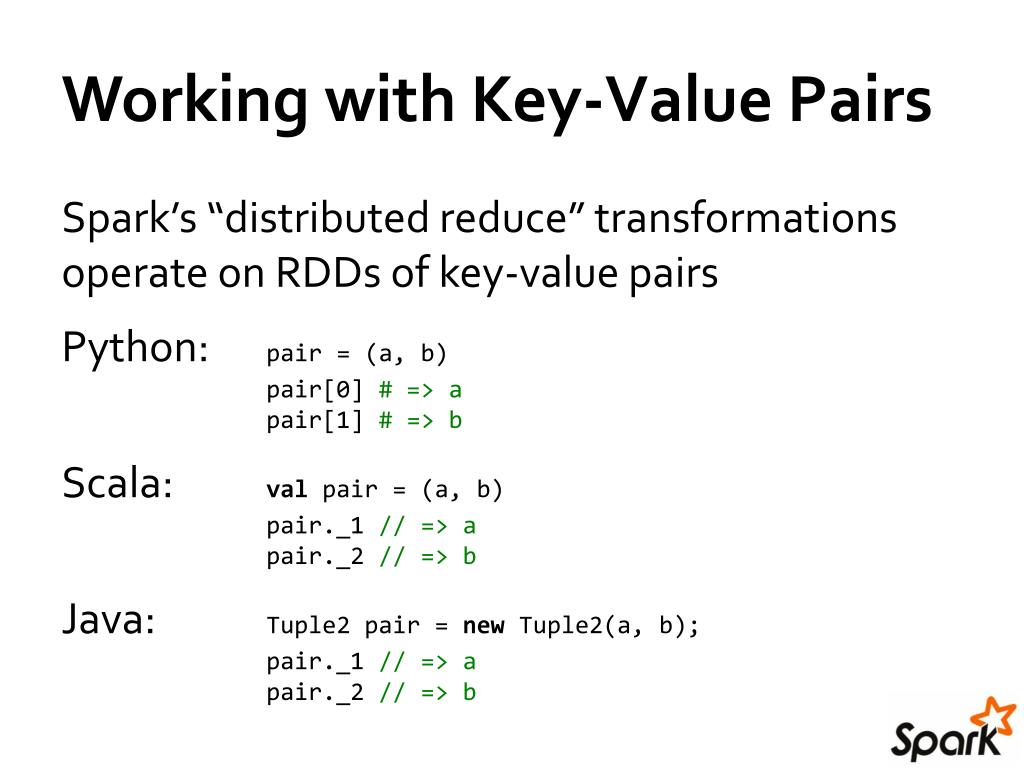 Working with Key-Value Pairs

Spark's "distributed reduce" transformations operate on RDDs of key-value pairs

Python: pair = (a, b)
pair[0] # => a
pair[1] # => b

Scala: val pair = (a, b)
pair._1 // => a
pair._2 // => b

Java: Tuple2 pair = new Tuple2(a, b);
pair._1 // => a
pair._2 // => b

Spark